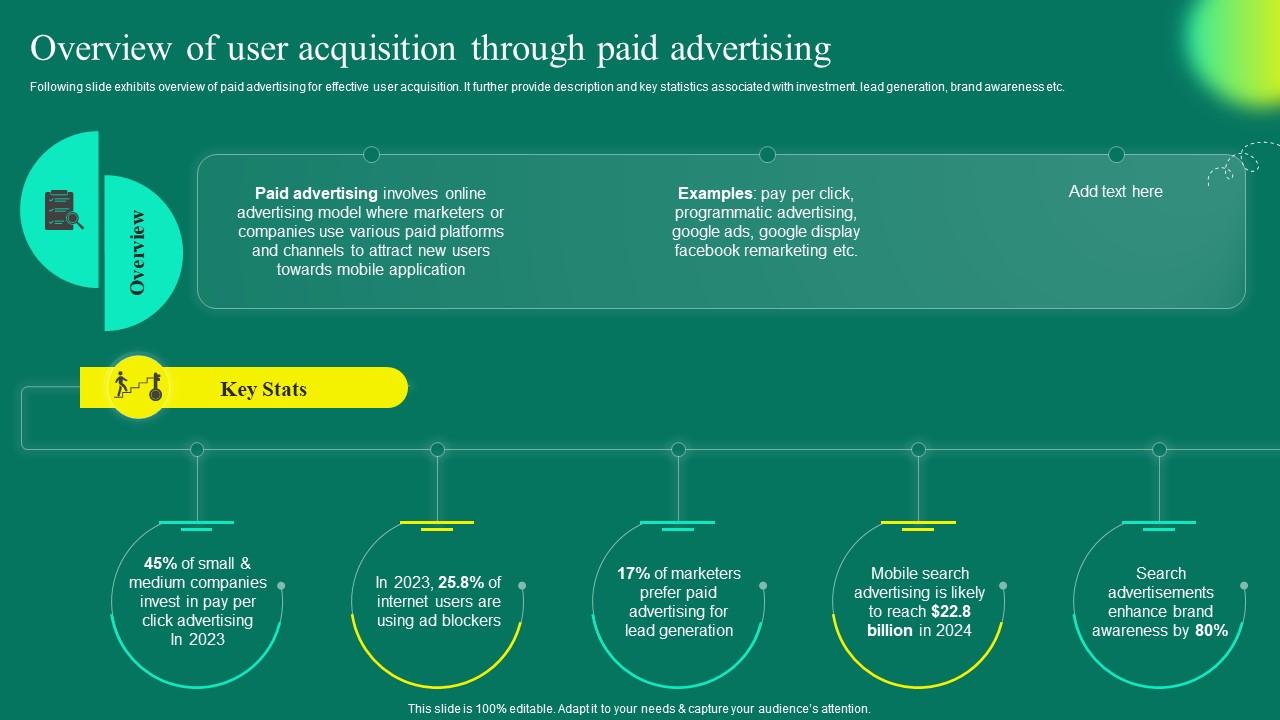 Overview of user acquisition through paid advertising

Following slide exhibits overview of paid advertising for effective user acquisition. It further provide description and key statistics associated with investment. lead generation, brand awareness etc.

Overview

Paid advertising involves online advertising model where marketers or companies use various paid platforms and channels to attract new users towards mobile application

Examples: pay per click, programmatic advertising, google ads, google display facebook remarketing etc.

Add text here

Key Stats

45% of small & medium companies invest in pay per click advertising In 2023

In 2023, 25.8% of internet users are using ad blockers

17% of marketers prefer paid advertising for lead generation

Mobile search advertising is likely to reach $22.8 billion in 2024

Search advertisements enhance brand awareness by 80%

This slide is 100% editable. Adapt it to your needs & capture your audience's attention.